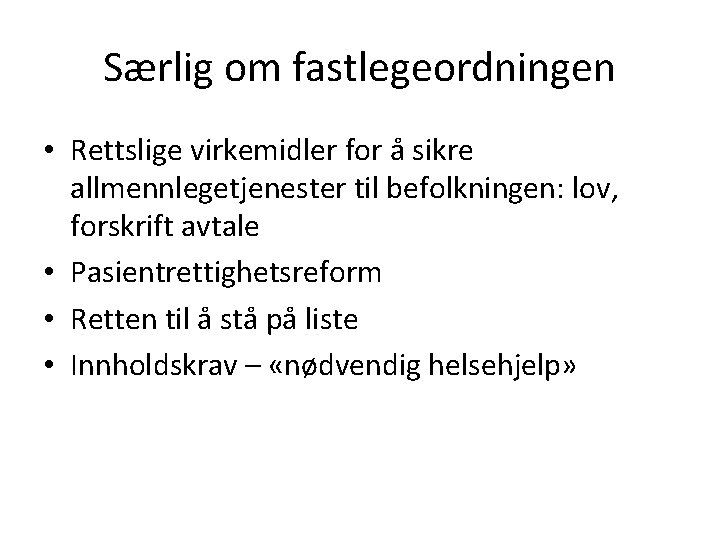 Særlig om fastlegeordningen

• Rettslige virkemidler for å sikre allmennlegetjenester til befolkningen: lov, forskrift avtale
• Pasientrettighetsreform
• Retten til å stå på liste
• Innholdskrav – «nødvendig helsehjelp»